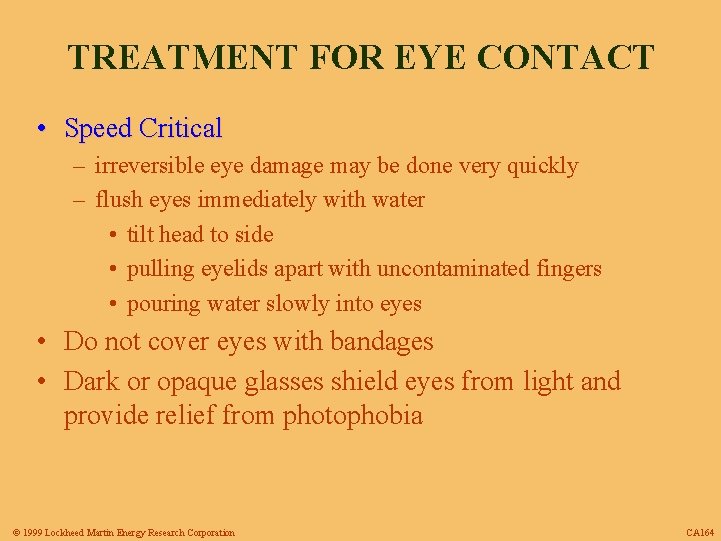 TREATMENT FOR EYE CONTACT

• Speed Critical
– irreversible eye damage may be done very quickly
– flush eyes immediately with water
• tilt head to side
• pulling eyelids apart with uncontaminated fingers
• pouring water slowly into eyes
• Do not cover eyes with bandages
• Dark or opaque glasses shield eyes from light and provide relief from photophobia

© 1999 Lockheed Martin Energy Research Corporation

CA164